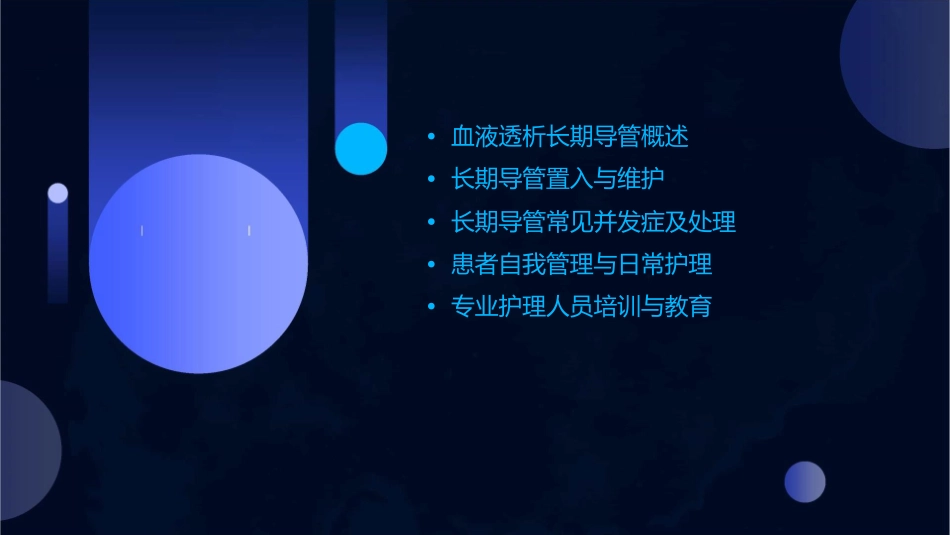 • 血液透析长期导管概述
• 长期导管置入与维护
• 长期导管常见并发症及处理
• 患者自我管理与日常护理
• 专业护理人员培训与教育